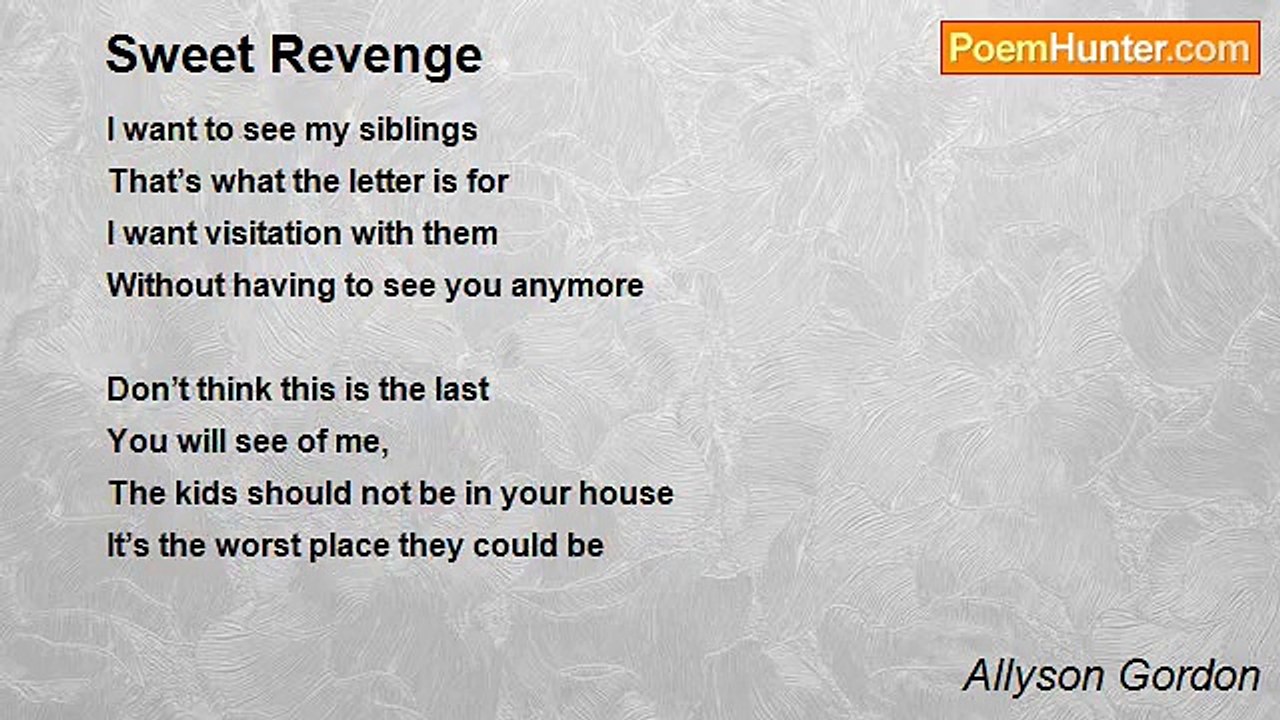 Sweet Revenge

PoemHunter.com

I want to see my siblings
That’s what the letter is for
I want visitation with them
Without having to see you anymore

Don’t think this is the last
You will see of me,
The kids should not be in your house
It’s the worst place they could be

Allyson Gordon